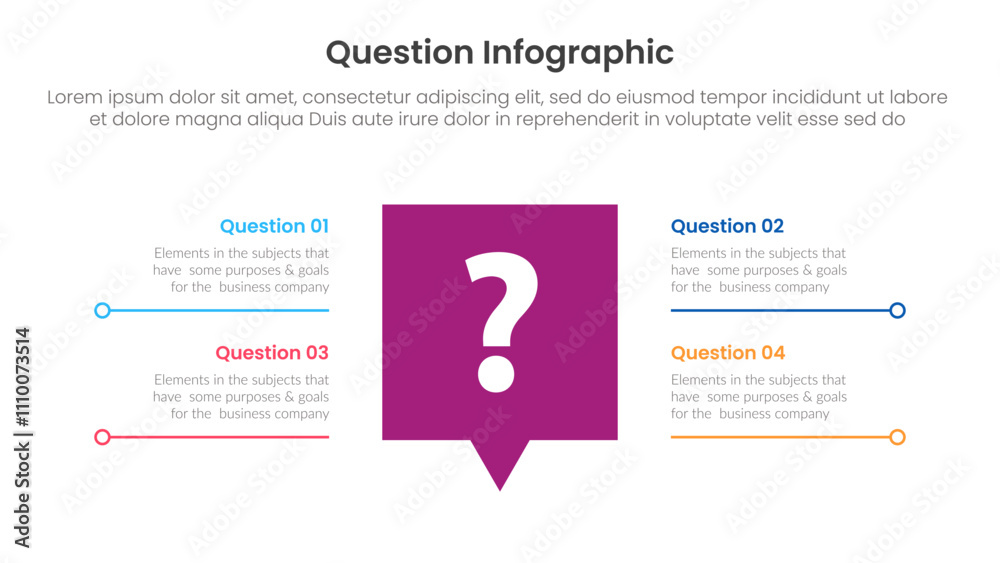 Question Infographic

Lorem ipsum dolor sit amet, consectetur adipiscing elit, sed do eiusmod tempor incididunt ut labore et dolore magna aliqua Duis aute irure dolor in reprehenderit in voluptate velit esse sed do

Question 01

Elements in the subjects that have some purposes & goals for the business company

Question 03

Elements in the subjects that have some purposes & goals for the business company

?

Question 02

Elements in the subjects that have some purposes & goals for the business company

Question 04

Elements in the subjects that have some purposes & goals for the business company

Adobe Stock | #1110073514